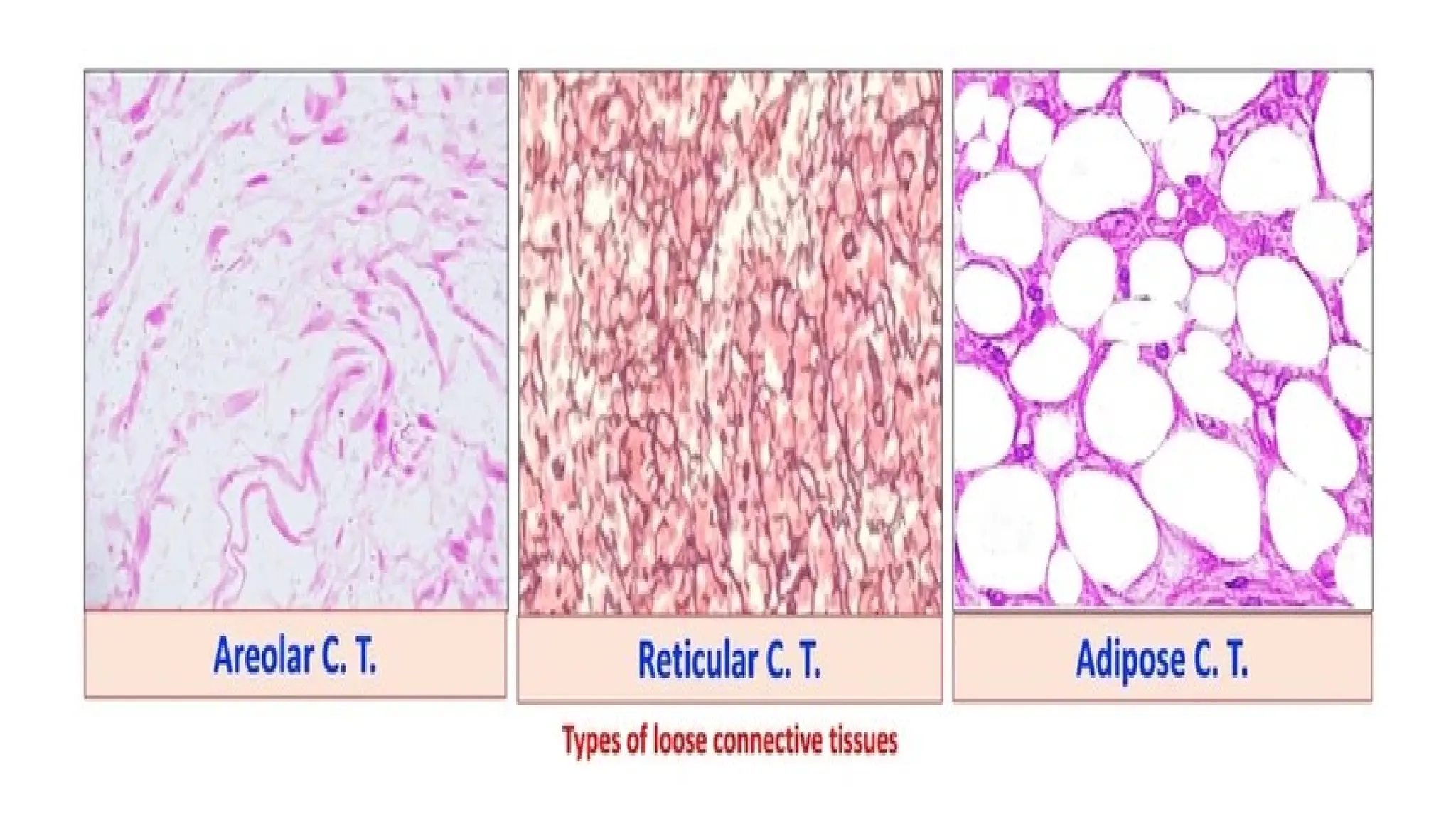 Areolar C. T.

Reticular C. T.

Adipose C. T.

Types of loose connective tissues